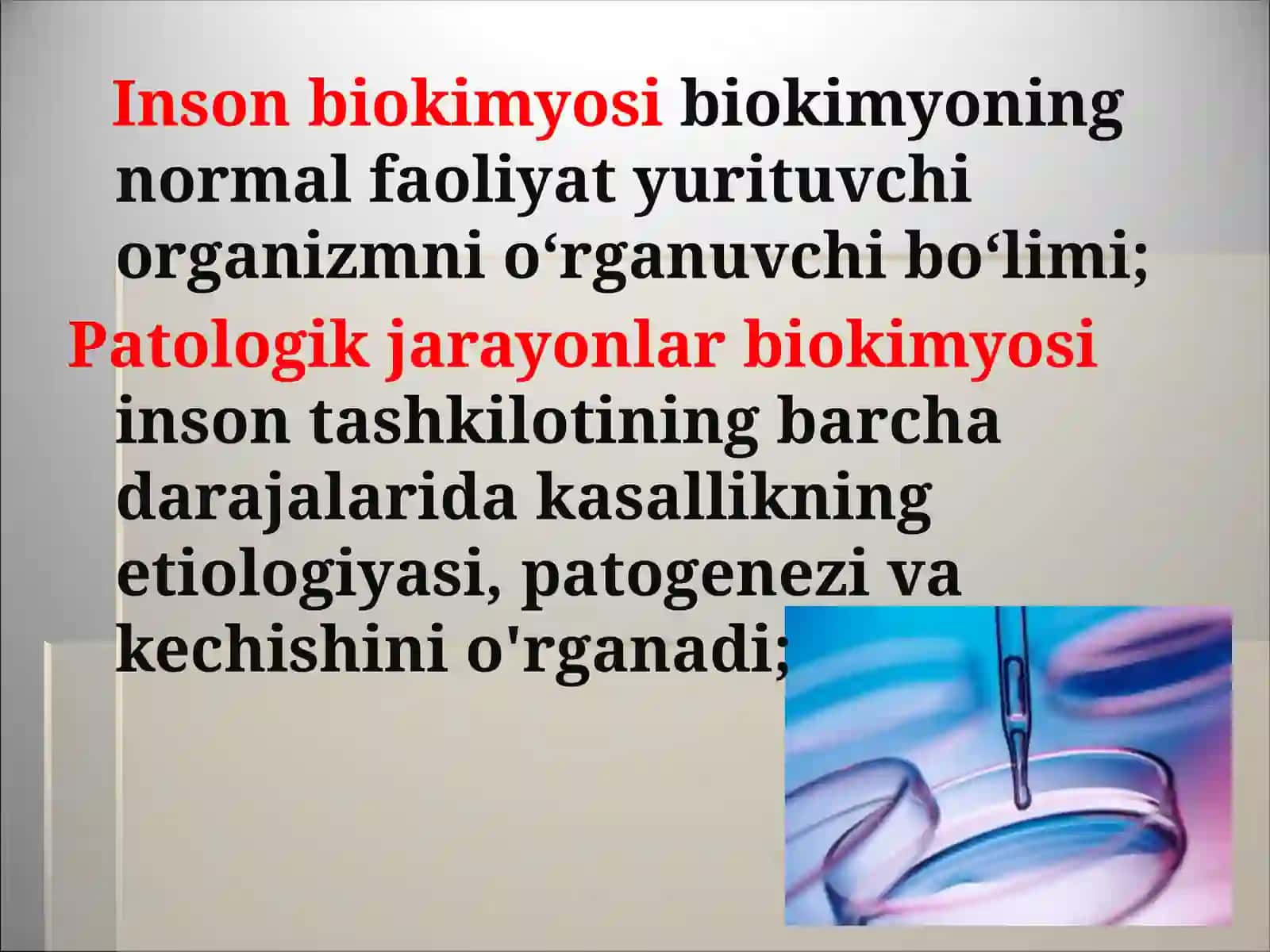 Inson biokimyosi biokimyoning normal faoliyat yurituvchi organizmni o‘rganuvchi bo‘limi;

Patologik jarayonlar biokimyosi inson tashkilotining barcha darajalarida kasallikning etiologiyasi, patogenezi va kechishini o'rganadi;